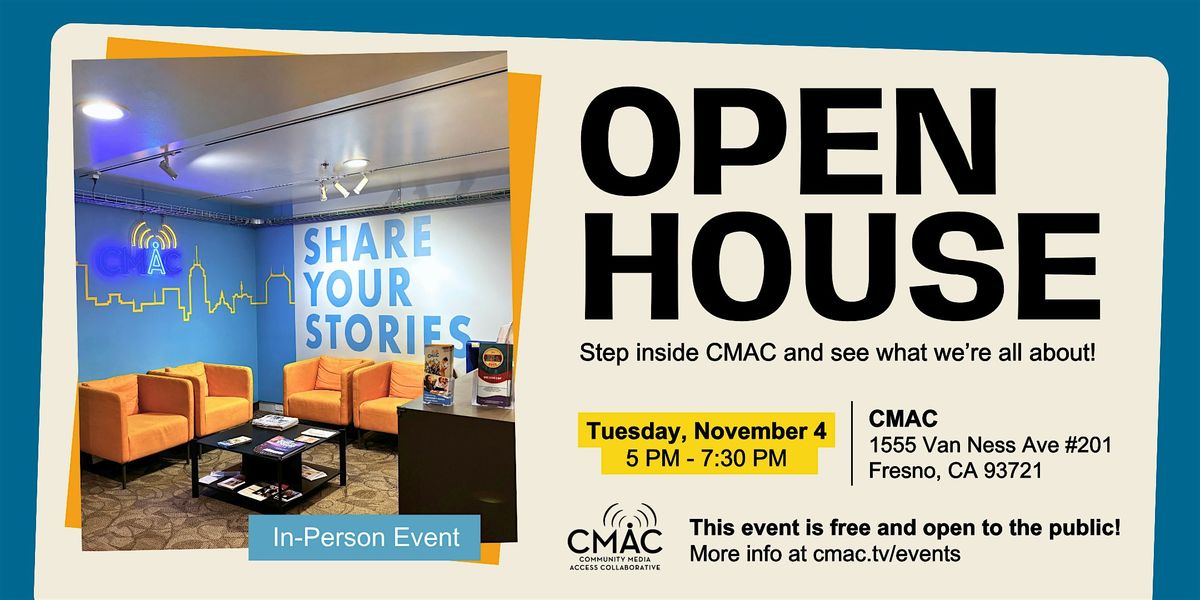 CMAC

SHARE YOUR STORIES

In-Person Event

OPEN HOUSE

Step inside CMAC and see what we're all about!

Tuesday, November 4
5 PM - 7:30 PM

CMAC
1555 Van Ness Ave #201
Fresno, CA 93721

CMAC
COMMUNITY MEDIA ACCESS COLLABORATIVE

This event is free and open to the public!
More info at cmac.tv/events